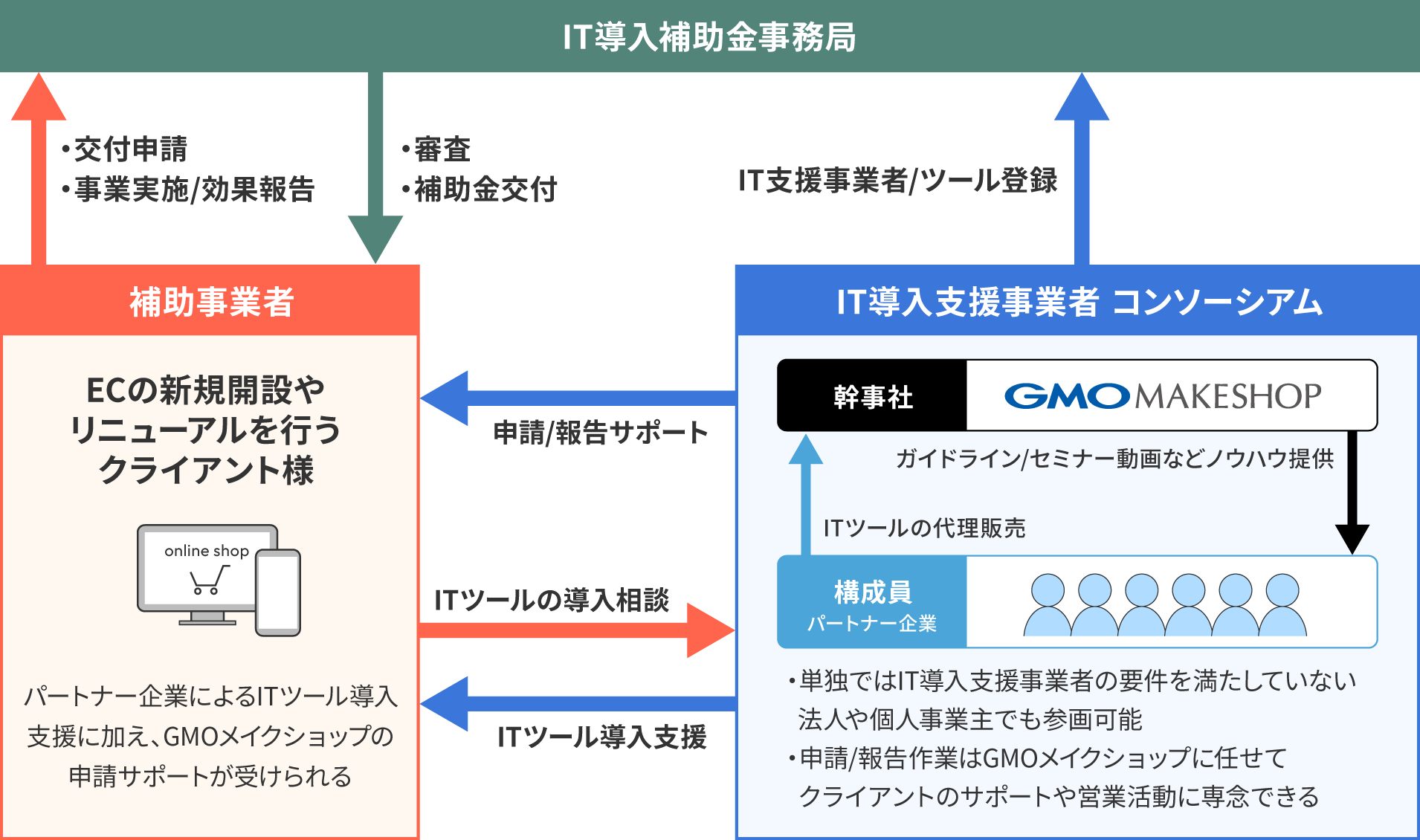 IT導入補助金事務局

・交付申請
・事業実施/効果報告

・審査
・補助金交付

IT支援事業者/ツール登録

補助事業者

ECの新規開設やリニューアルを行うクライアント様

online shop

パートナー企業によるITツール導入支援に加え、GMOメイクショップの申請サポートが受けられる

申請/報告サポート

ITツールの導入相談

ITツール導入支援

IT導入支援事業者 コンソーシアム

幹事社

GMO MAKESHOP

ガイドライン/セミナー動画などノウハウ提供

ITツールの代理販売

構成員
パートナー企業

・単独ではIT導入支援事業者の要件を満たしていない法人や個人事業主でも参画可能
・申請/報告作業はGMOメイクショップに任せてクライアントのサポートや営業活動に専念できる